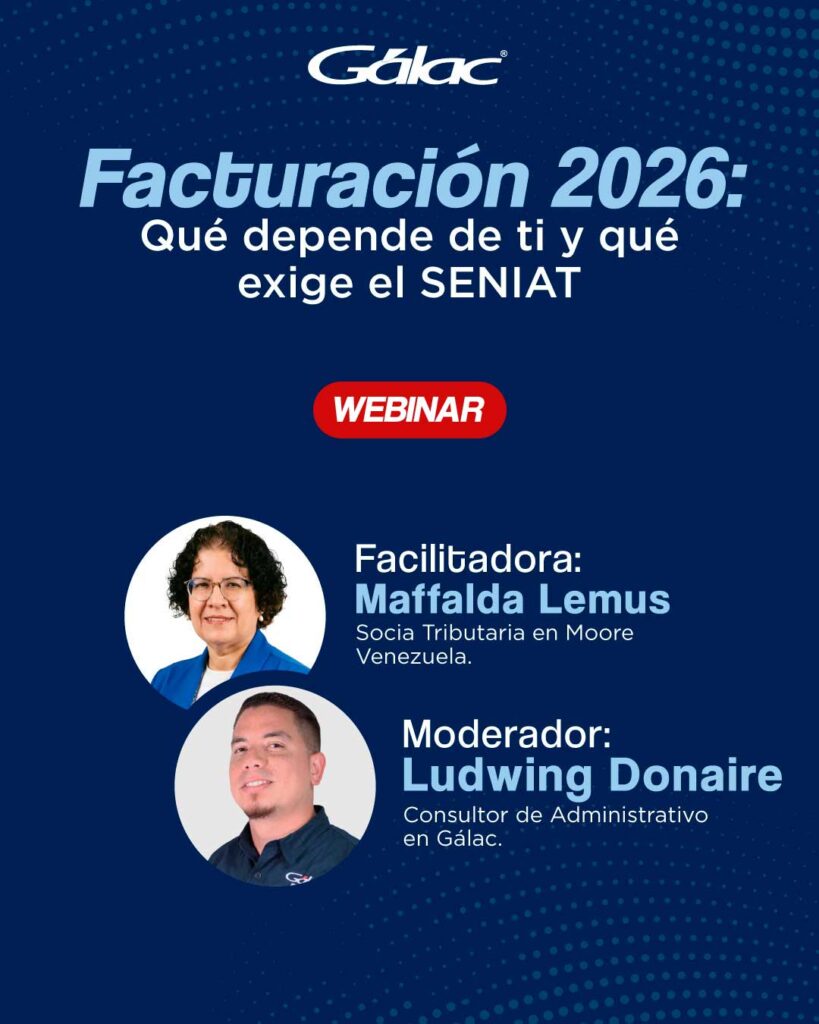 Gálac®

Facturación 2026:
Qué depende de ti y qué exige el SENIAT

WEBINAR

Facilitadora:
Maffalda Lemus
Socia Tributaria en Moore Venezuela.

Moderador:
Ludwing Donaire
Consultor de Administrativo en Gálac.